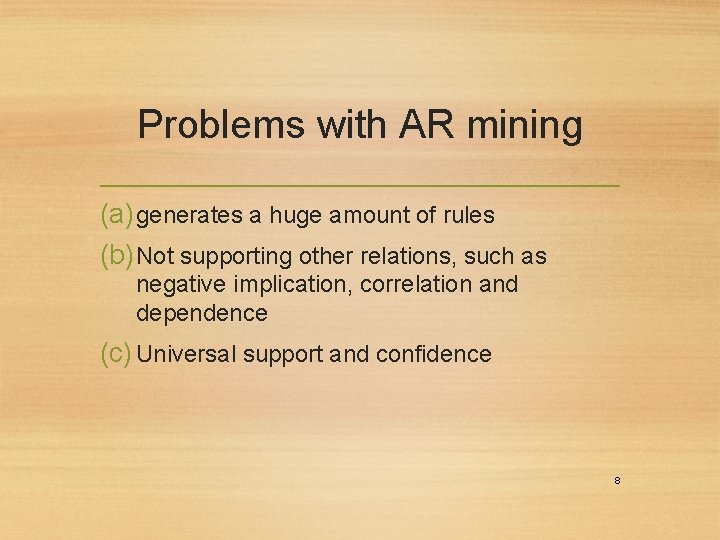 Problems with AR mining

(a) generates a huge amount of rules

(b) Not supporting other relations, such as negative implication, correlation and dependence

(c) Universal support and confidence

8